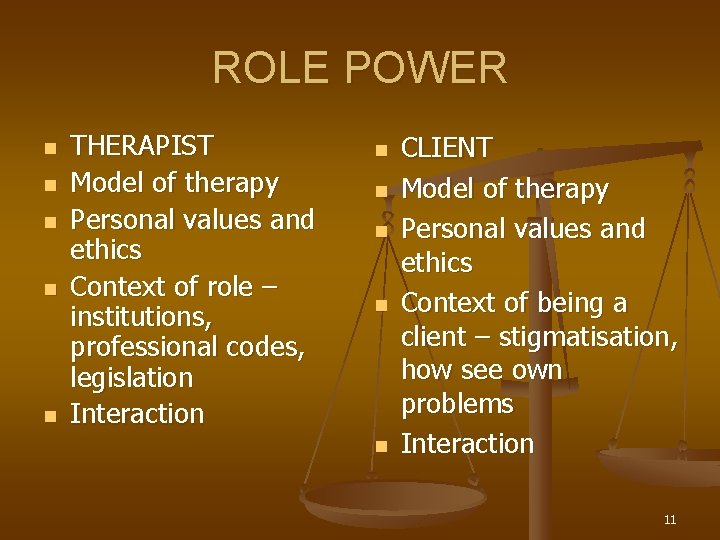 ROLE POWER

- THERAPIST
- Model of therapy
- Personal values and ethics
- Context of role – institutions, professional codes, legislation
- Interaction

- CLIENT
- Model of therapy
- Personal values and ethics
- Context of being a client – stigmatisation, how see own problems
- Interaction

11